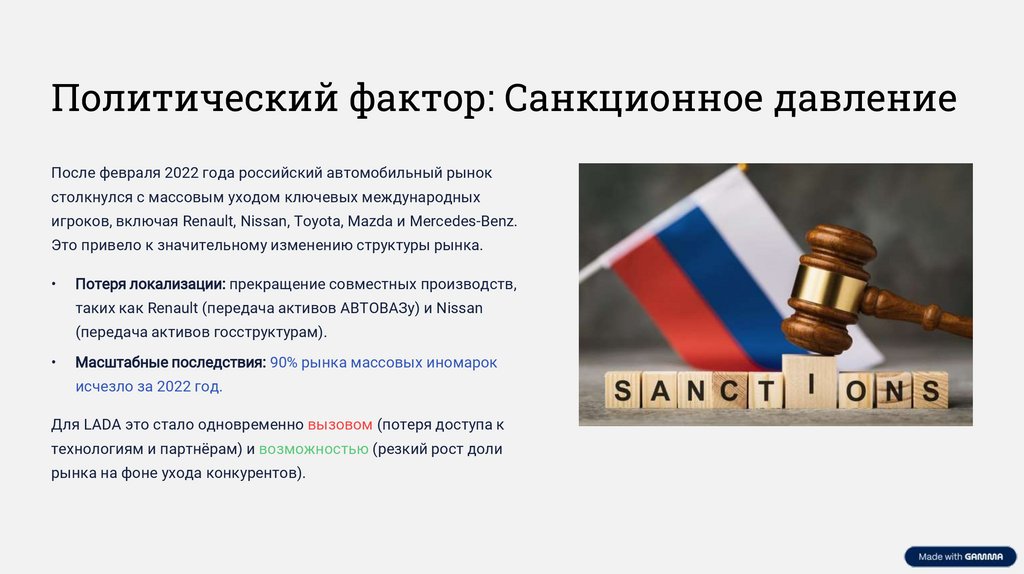 Политический фактор: Санкционное давление

После февраля 2022 года российский автомобильный рынок столкнулся с массовым уходом ключевых международных игроков, включая Renault, Nissan, Toyota, Mazda и Mercedes-Benz. Это привело к значительному изменению структуры рынка.

• Потеря локализации: прекращение совместных производств, таких как Renault (передача активов АВТОВАЗу) и Nissan (передача активов госструктурам).
• Масштабные последствия: 90% рынка массовых иномарок исчезло за 2022 год.

Для LADA это стало одновременно вызовом (потеря доступа к технологиям и партнёрам) и возможностью (резкий рост доли рынка на фоне ухода конкурентов).

SANCTIONS

Made with GAMMA